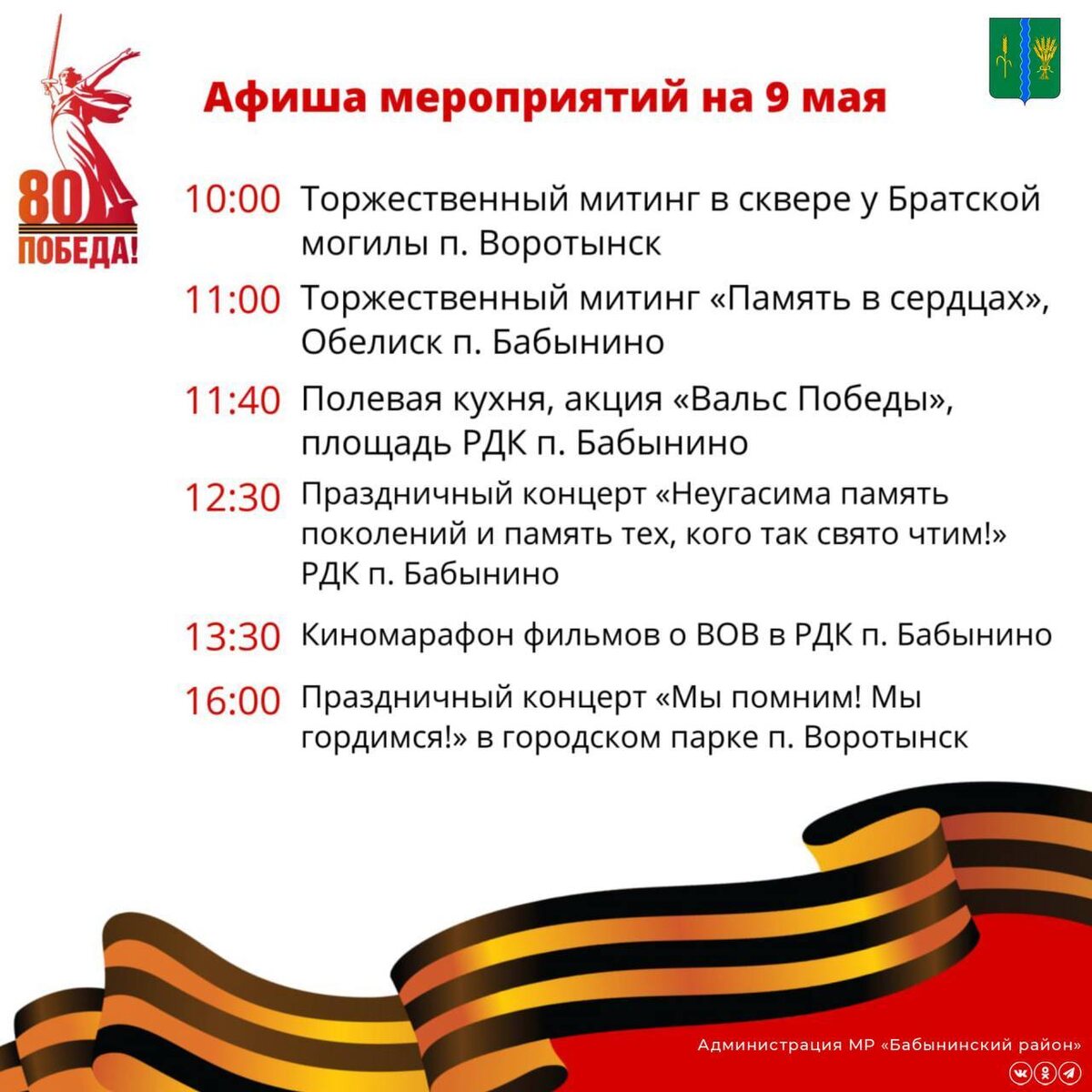 80
ПОБЕДА!

Афиша мероприятий на 9 мая

10:00 Торжественный митинг в сквере у Братской могилы п. Воротынск

11:00 Торжественный митинг «Память в сердцах», Обелиск п. Бабынино

11:40 Полевая кухня, акция «Вальс Победы», площадь РДК п. Бабынино

12:30 Праздничный концерт «Неугасима память поколений и память тех, кого так свято чтим!» РДК п. Бабынино

13:30 Киномарафон фильмов о ВОВ в РДК п. Бабынино

16:00 Праздничный концерт «Мы помним! Мы гордимся!» в городском парке п. Воротынск

Администрация МР «Бабынинский район»